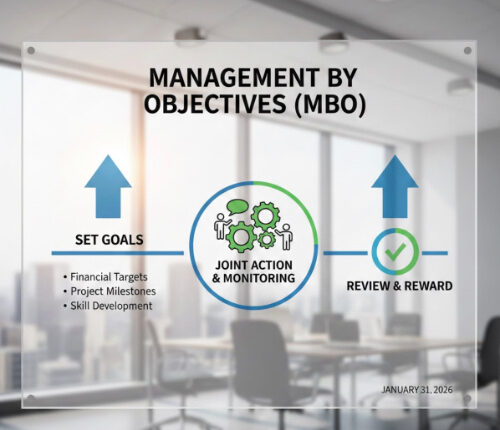 MANAGEMENT BY OBJECTIVES (MBO)

SET GOALS

• Financial Targets
• Project Milestones
• Skill Development

JOINT ACTION & MONITORING

REVIEW & REWARD

JANUARY 31, 2026